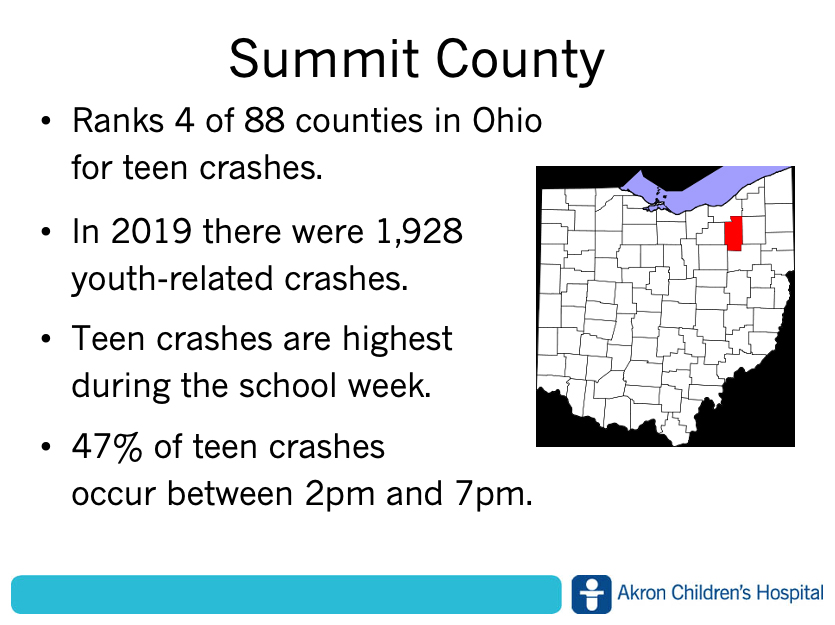 Summit County

• Ranks 4 of 88 counties in Ohio for teen crashes.

• In 2019 there were 1,928 youth-related crashes.

• Teen crashes are highest during the school week.

• 47% of teen crashes occur between 2pm and 7pm.

Akron Children's Hospital